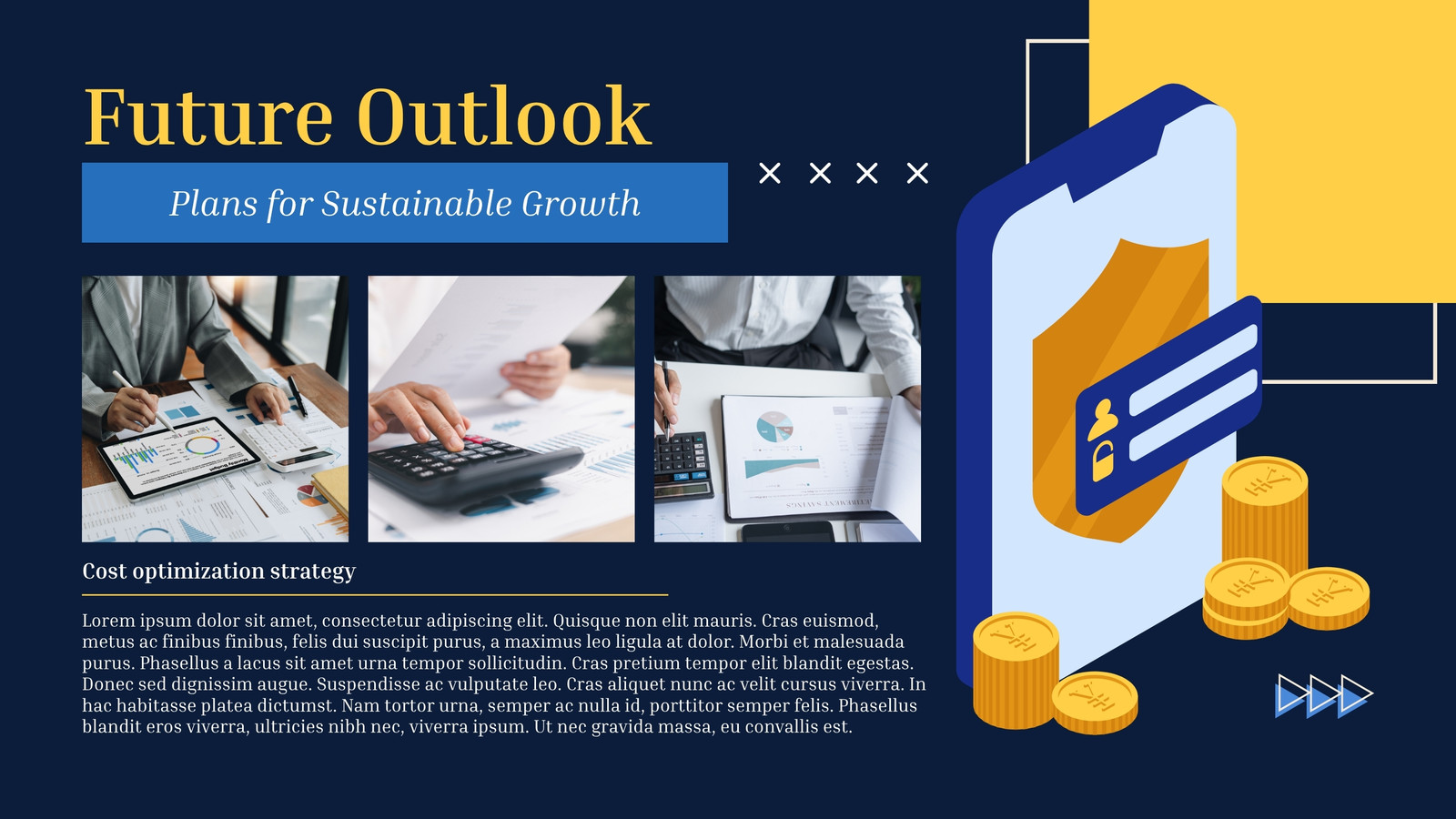 Future Outlook

Plans for Sustainable Growth

Cost optimization strategy

Lorem ipsum dolor sit amet, consectetur adipiscing elit. Quisque non elit mauris. Cras euismod, metus ac finibus finibus, felis dui suscipit purus, a maximus leo ligula at dolor. Morbi et malesuada purus. Phasellus a lacus sit amet urna tempor sollicitudin. Cras pretium tempor elit blandit egestas. Donec sed dignissim augue. Suspendisse ac vulputate leo. Cras aliquet nunc ac velit cursus viverra. In hac habitasse platea dictumst. Nam tortor urna, semper ac nulla id, porttitor semper felis. Phasellus blandit eros viverra, ultricies nibh nec, viverra ipsum. Ut nec gravida massa, eu convallis est.